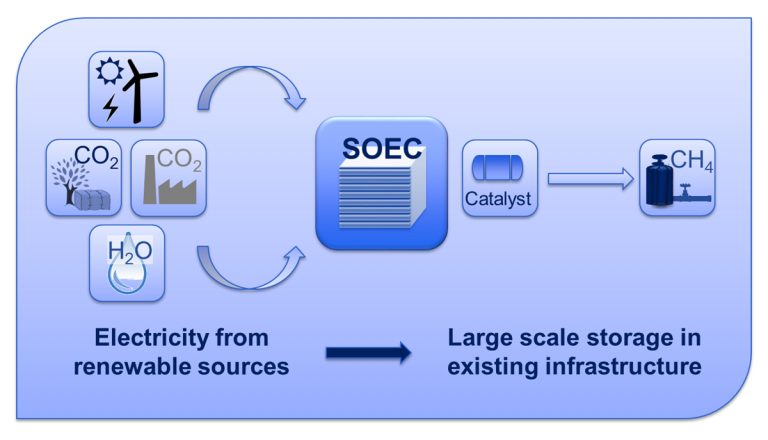 $CO_2$

$CO_2$

$H_2O$

SOEC

Catalyst

$CH_4$

Electricity from renewable sources

Large scale storage in existing infrastructure